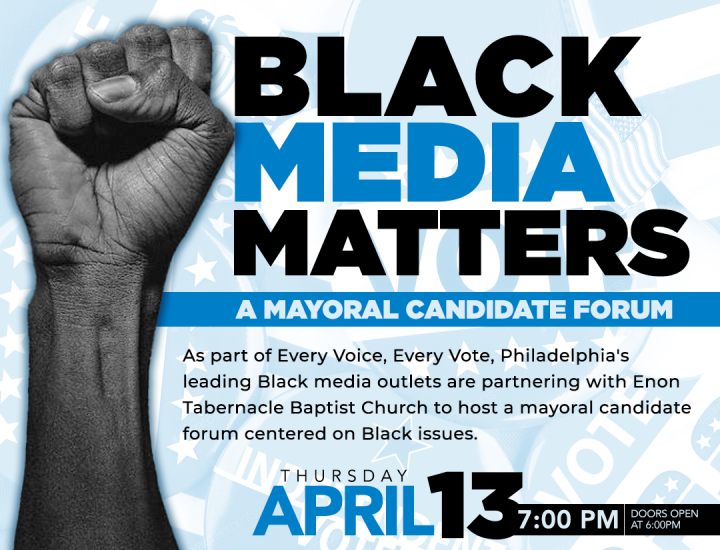 BLACK MEDIA MATTERS

A MAYORAL CANDIDATE FORUM

As part of Every Voice, Every Vote, Philadelphia's leading Black media outlets are partnering with Enon Tabernacle Baptist Church to host a mayoral candidate forum centered on Black issues.

THURSDAY
APRIL 13

7:00 PM

DOORS OPEN AT 6:00PM